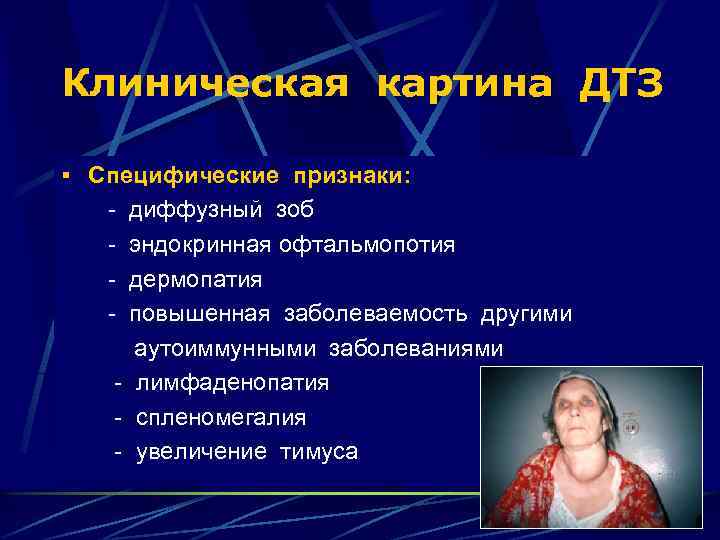 Клиническая картина ДТЗ

▪ Специфические признаки:

- диффузный зоб
- эндокринная офтальмопотия
- дермопатия
- повышенная заболеваемость другими аутоиммунными заболеваниями
- лимфаденопатия
- спленомегалия
- увеличение тимуса